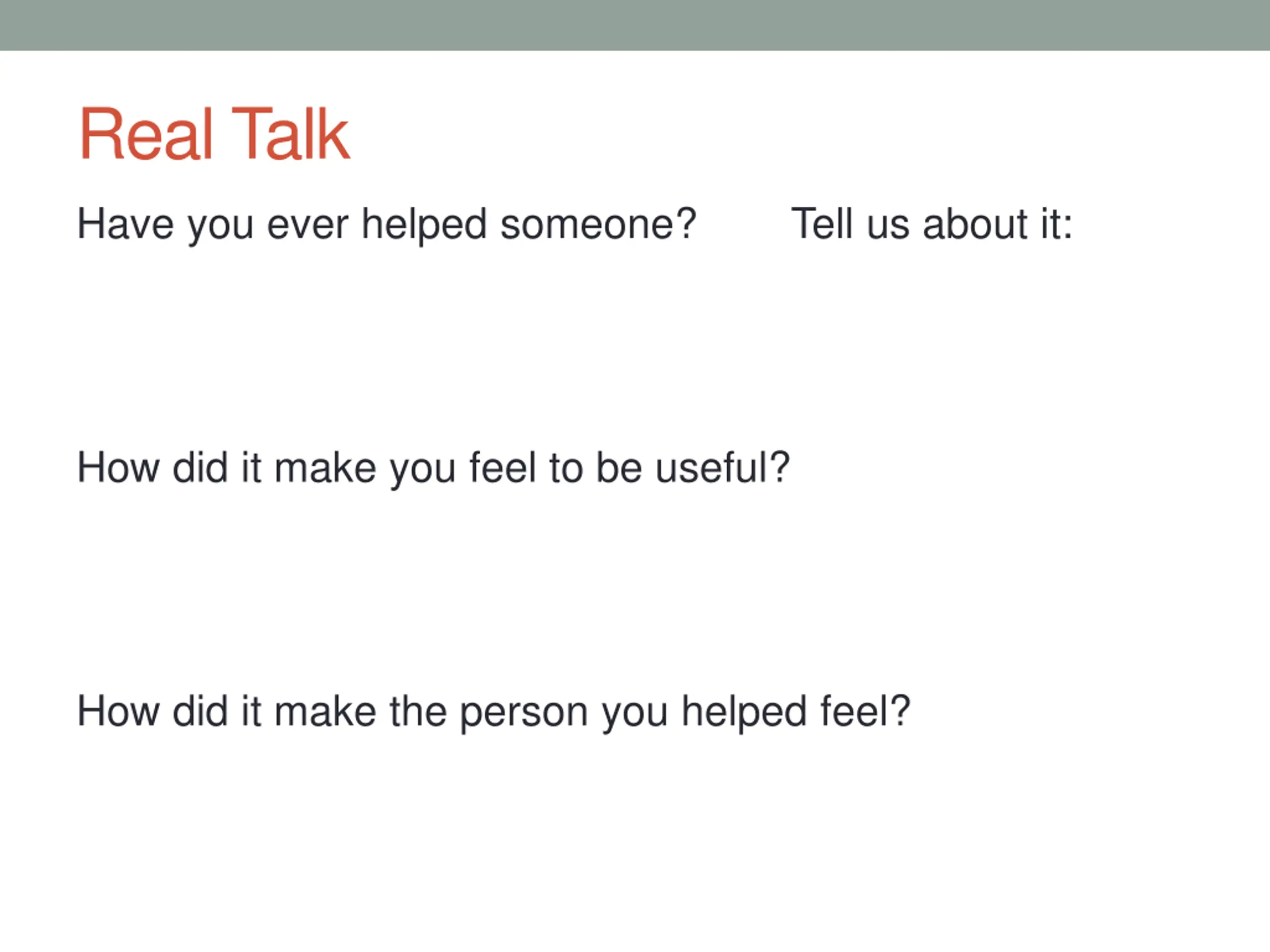 Real Talk

Have you ever helped someone? Tell us about it:

How did it make you feel to be useful?

How did it make the person you helped feel?